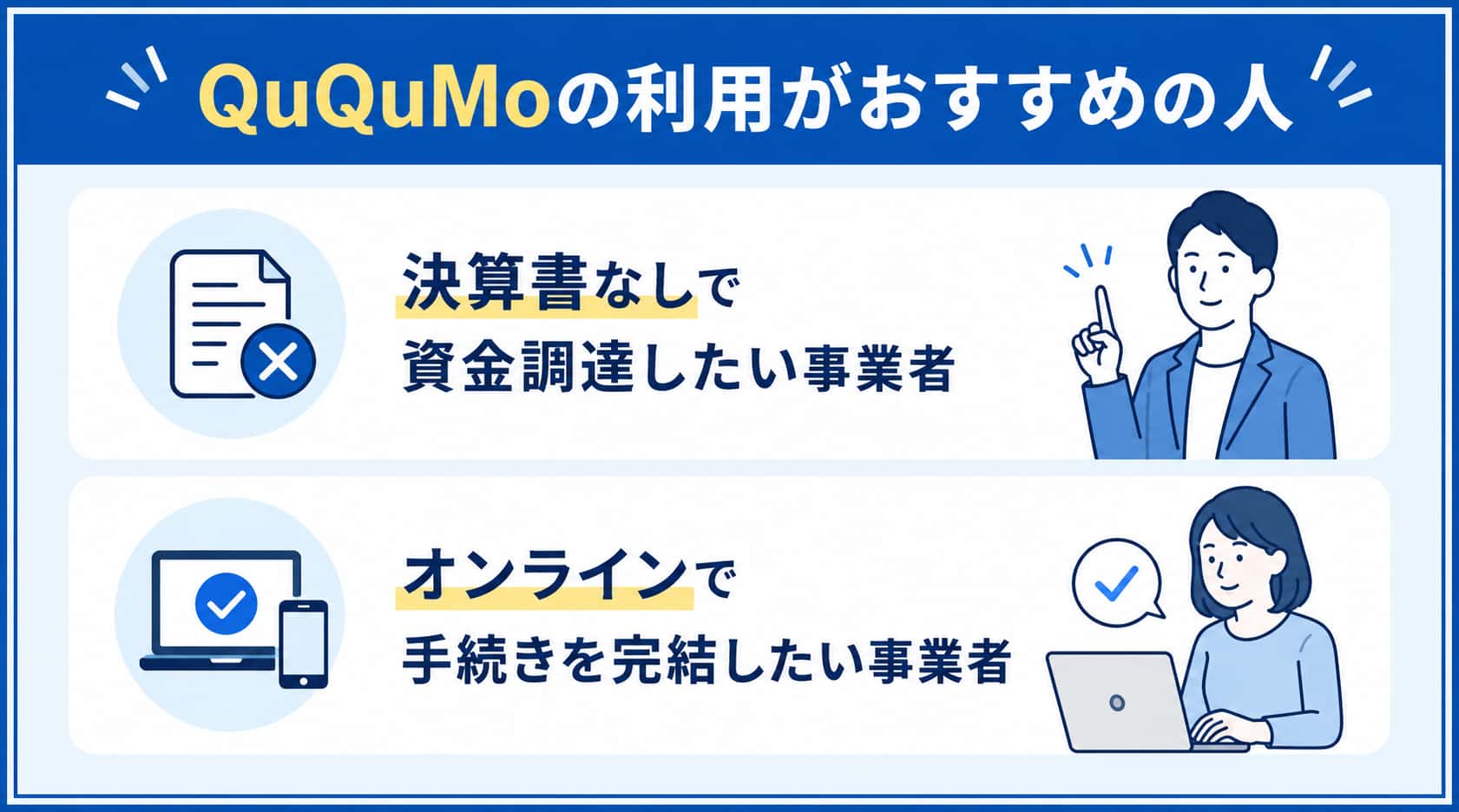 QuQuMoの利用がおすすめの人

決算書なしで
資金調達したい事業者

オンラインで
手続きを完結したい事業者